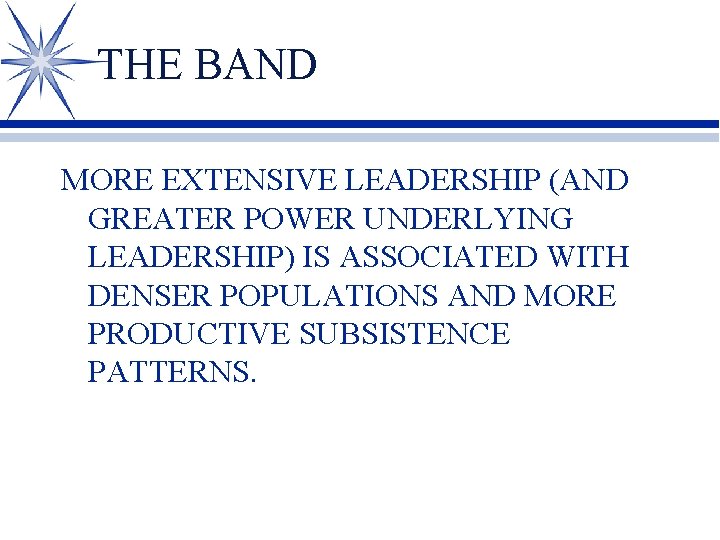 THE BAND

MORE EXTENSIVE LEADERSHIP (AND GREATER POWER UNDERLYING LEADERSHIP) IS ASSOCIATED WITH DENSER POPULATIONS AND MORE PRODUCTIVE SUBSISTENCE PATTERNS.